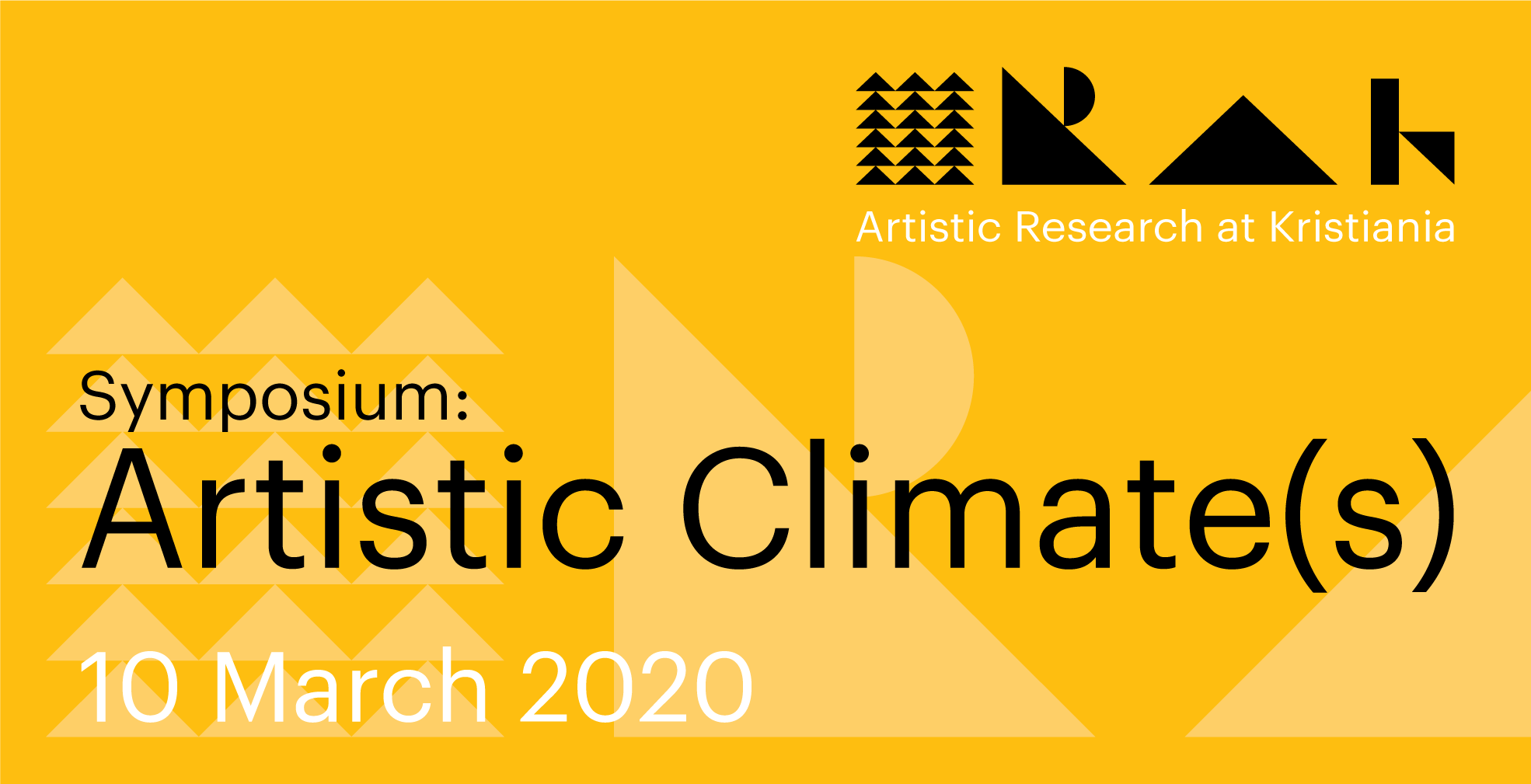 Artistic Research at Kristiania

Symposium:
Artistic Climate(s)
10 March 2020